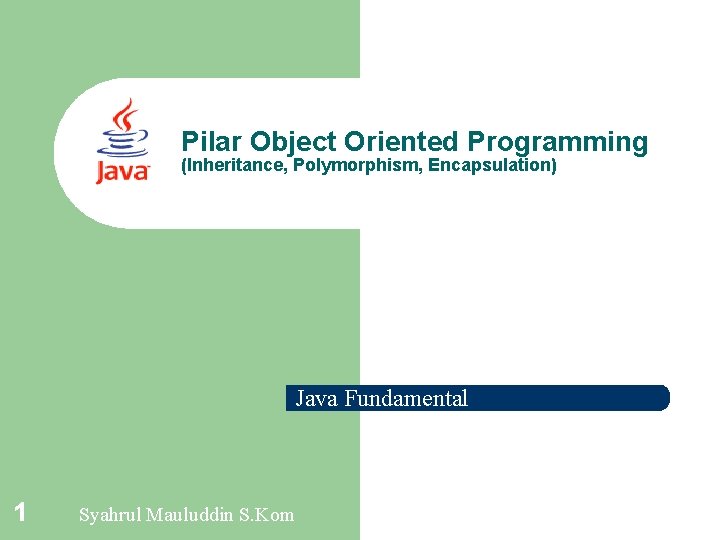 Java

Pilar Object Oriented Programming
(Inheritance, Polymorphism, Encapsulation)

Java Fundamental

1 Syahrul Mauluddin S.Kom